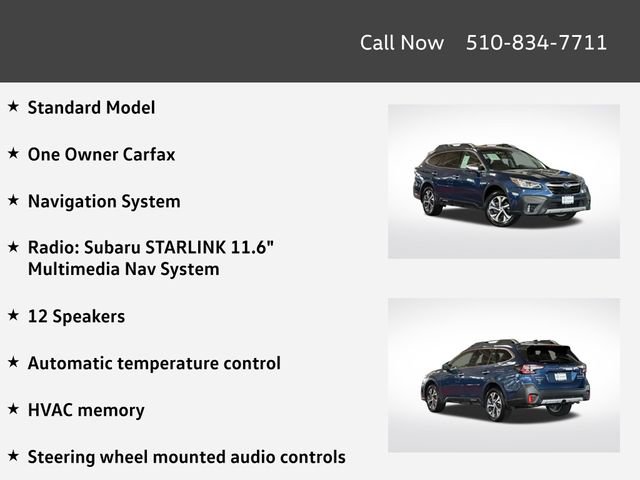 Call Now 510-834-7711

★ Standard Model

★ One Owner Carfax

★ Navigation System

★ Radio: Subaru STARLINK 11.6" Multimedia Nav System

★ 12 Speakers

★ Automatic temperature control

★ HVAC memory

★ Steering wheel mounted audio controls